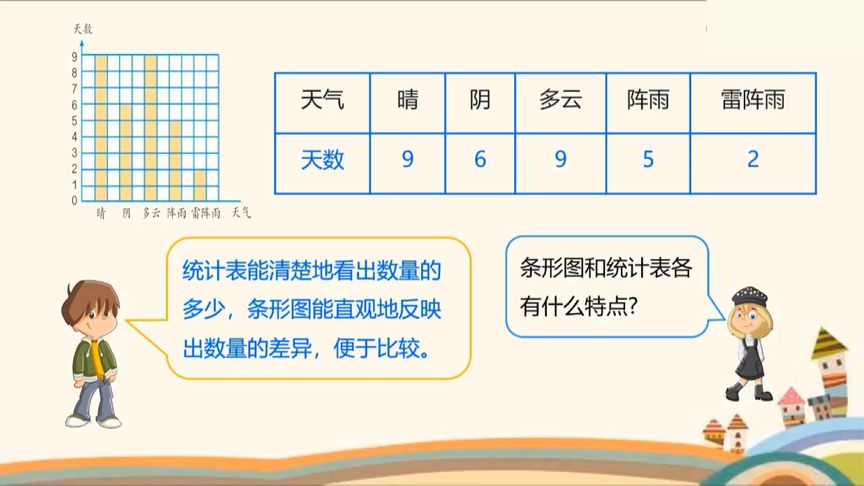 天数

9
8
7
6
5
4
3
2
1
0

晴 阴 多云 阵雨 雷阵雨 天气

| 天气 | 晴 | 阴 | 多云 | 阵雨 | 雷阵雨 |
|---|---|---|---|---|---|
| 天数 | 9 | 6 | 9 | 5 | 2 |

统计表能清楚地看出数量的多少，条形图能直观地反映出数量的差异，便于比较。

条形图和统计表各有什么特点?